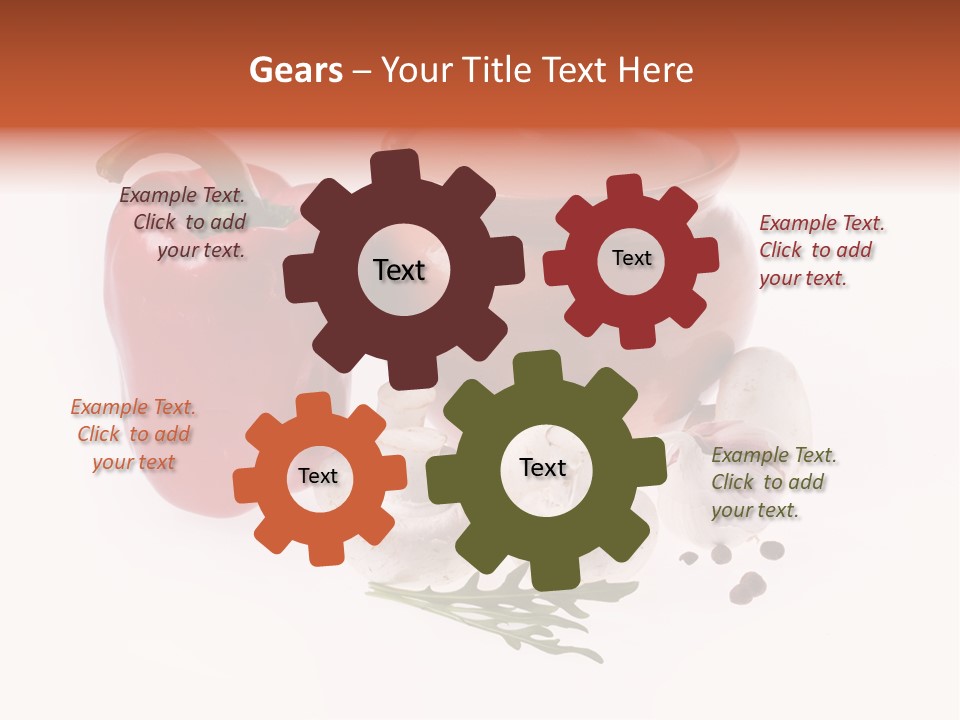 Gears – Your Title Text Here

Example Text. Click to add your text.

Text

Text

Example Text. Click to add your text.

Example Text. Click to add your text

Text

Text

Example Text. Click to add your text.